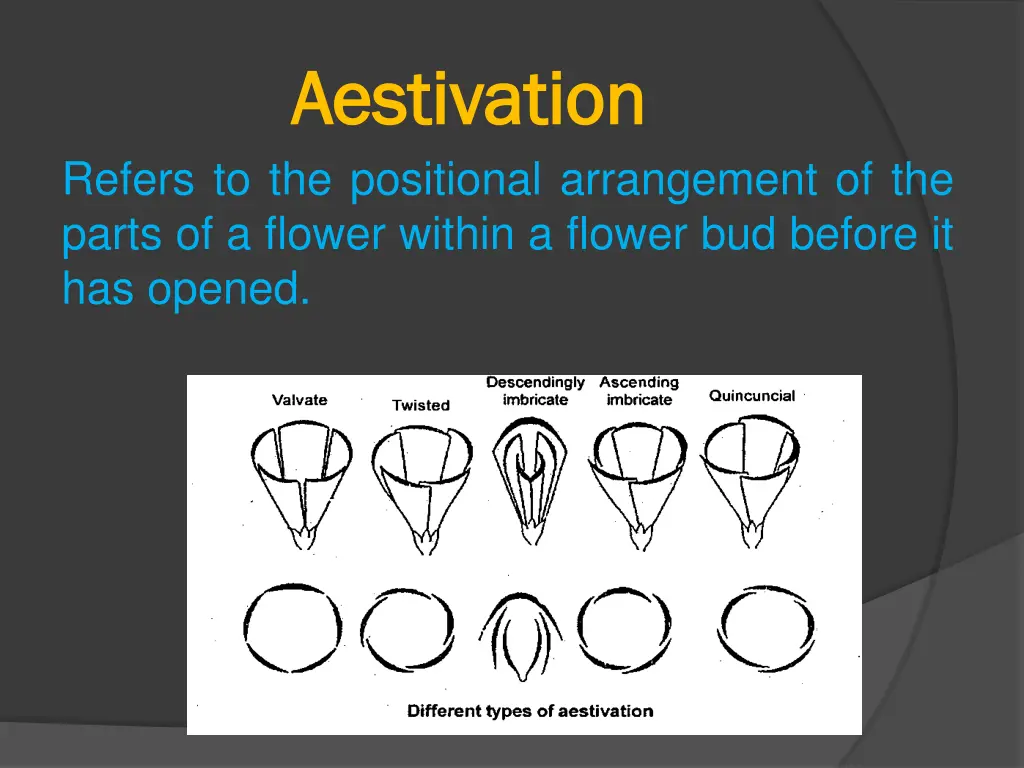 Aestivation

Refers to the positional arrangement of the parts of a flower within a flower bud before it has opened.

Valvate

Twisted

Descendingly imbricate

Ascending imbricate

Quincuncial

Different types of aestivation